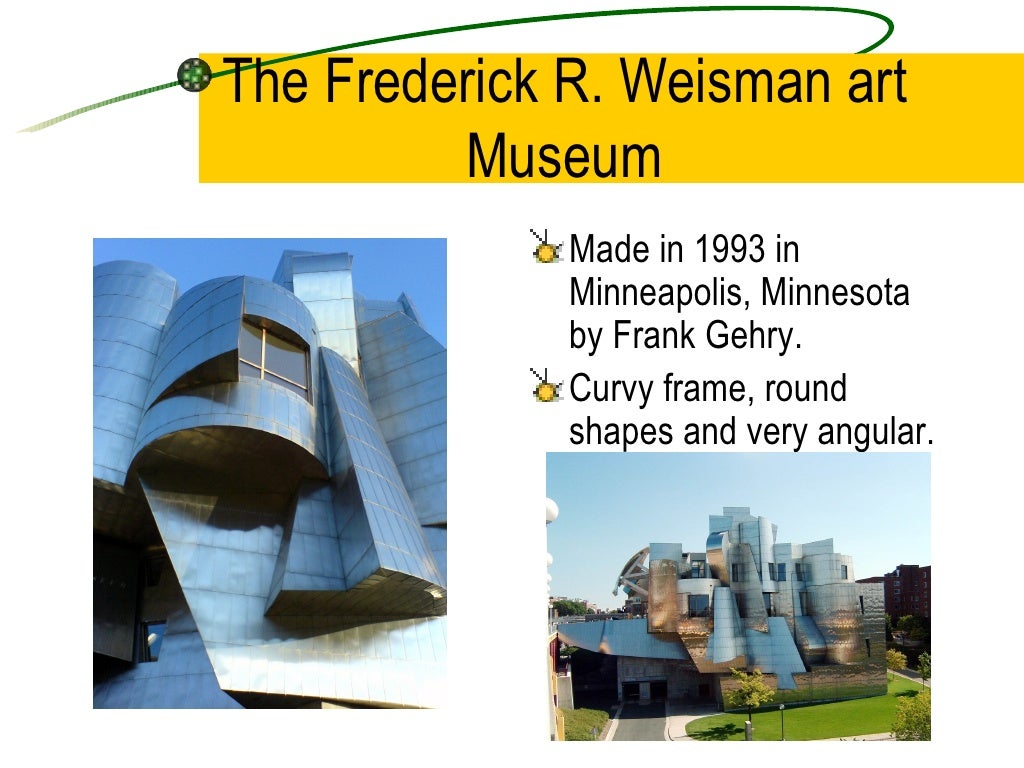 The Frederick R. Weisman art Museum

Made in 1993 in Minneapolis, Minnesota by Frank Gehry.

Curvy frame, round shapes and very angular.